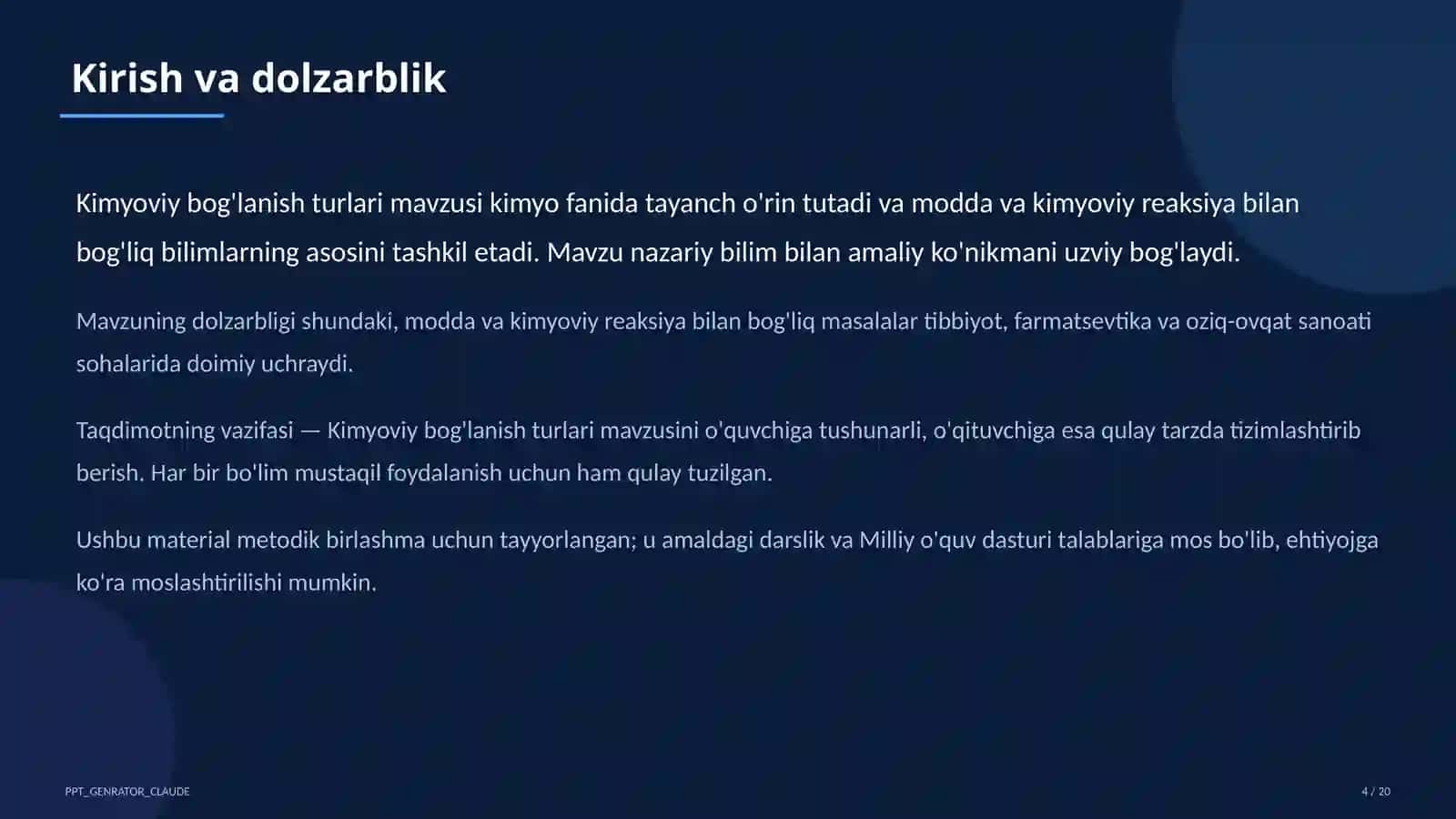 Kirish va dolzarblik

Kimyoviy bog'lanish turlari mavzusi kimyo fanida tayanch o'rin tutadi va modda va kimyoviy reaksiya bilan bog'liq bilimlarning asosini tashkil etadi. Mavzu nazariy bilim bilan amaliy ko'nikmani uzviy bog'laydi.

Mavzuning dolzarbligi shundaki, modda va kimyoviy reaksiya bilan bog'liq masalalar tibbiyot, farmatsevtika va oziq-ovqat sanoati sohalarida doimiy uchraydi.

Taqdimotning vazifasi — Kimyoviy bog'lanish turlari mavzusini o'quvchiga tushunarli, o'qituvchiga esa qulay tarzda tizimlashtirib berish. Har bir bo'lim mustaqil foydalanish uchun ham qulay tuzilgan.

Ushbu material metodik birlashma uchun tayyorlangan; u amaldagi darslik va Milliy o'quv dasturi talablariga mos bo'lib, ehtiyojga ko'ra moslashtirilishi mumkin.

PPT_GENRATOR_CLAUDE

4 / 20